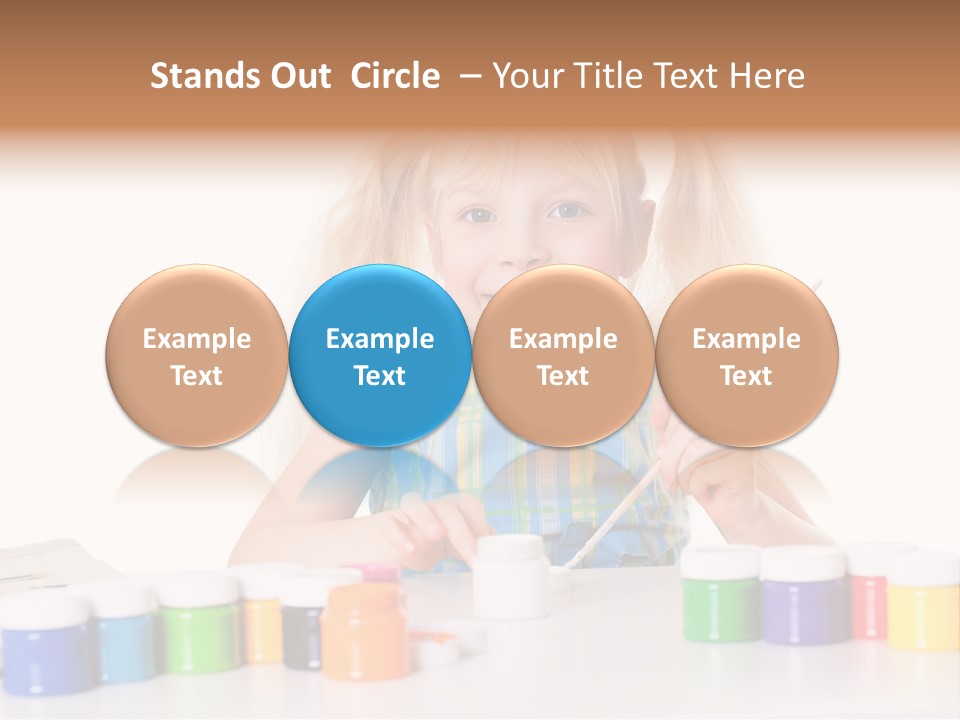 Stands Out Circle – Your Title Text Here

Example Text

Example Text

Example Text

Example Text